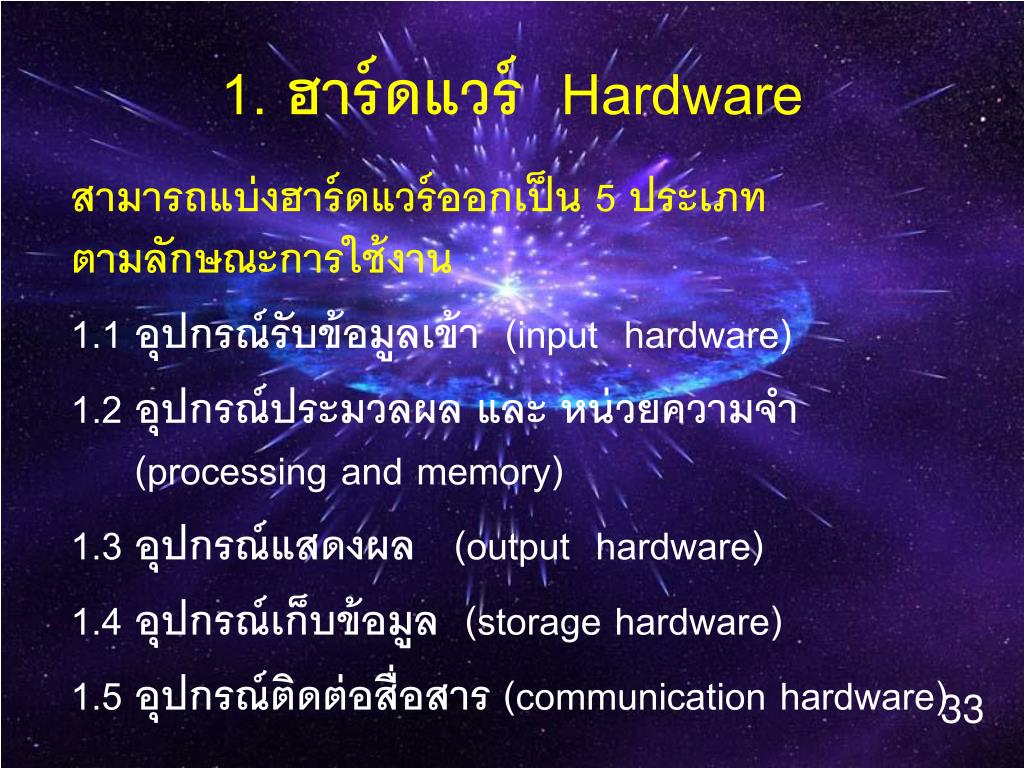 1. ฮาร์ดแวร์ Hardware

สามารถแบ่งฮาร์ดแวร์ออกเป็น 5 ประเภท ตามลักษณะการใช้งาน

1.1 อุปกรณ์รับข้อมูลเข้า (input hardware)

1.2 อุปกรณ์ประมวลผล และ หน่วยความจำ (processing and memory)

1.3 อุปกรณ์แสดงผล (output hardware)

1.4 อุปกรณ์เก็บข้อมูล (storage hardware)

1.5 อุปกรณ์ติดต่อสื่อสาร (communication hardware)

33